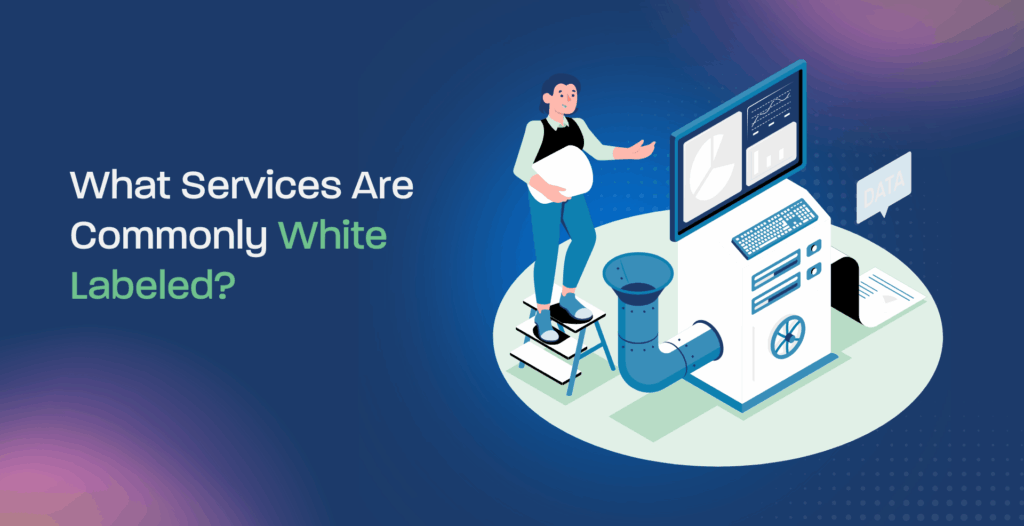 What Services Are Commonly White Labeled?

DATA